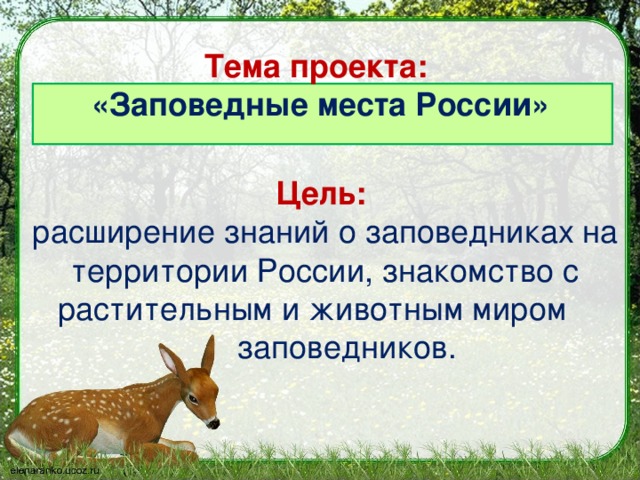 Тема проекта:

«Заповедные места России»

Цель:
расширение знаний о заповедниках на территории России, знакомство с растительным и животным миром заповедников.

elenaranko.ucoz.ru